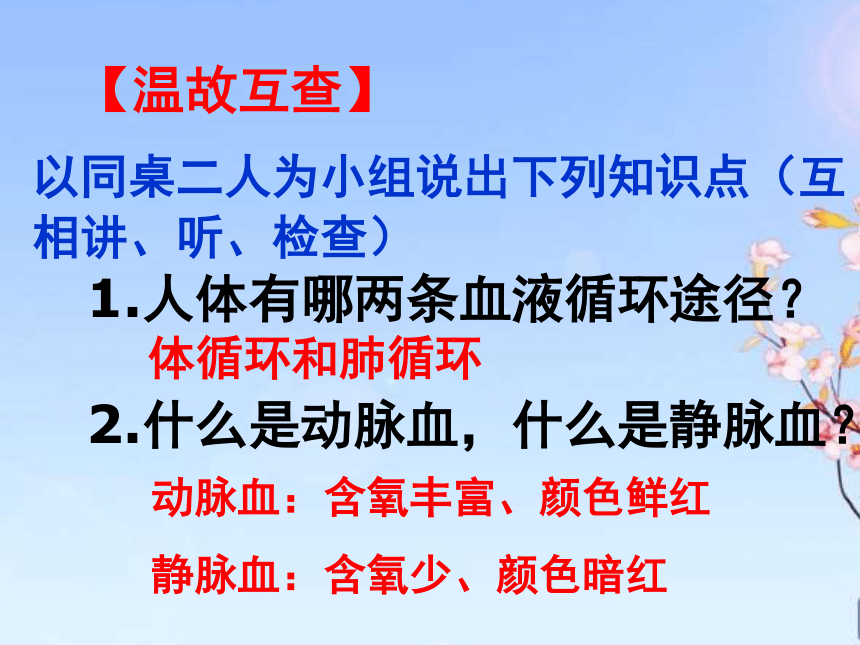 【温故互查】

以同桌二人为小组说出下列知识点（互相讲、听、检查）

1.人体有哪两条血液循环途径？

体循环和肺循环

2.什么是动脉血，什么是静脉血？

动脉血：含氧丰富、颜色鲜红

静脉血：含氧少、颜色暗红